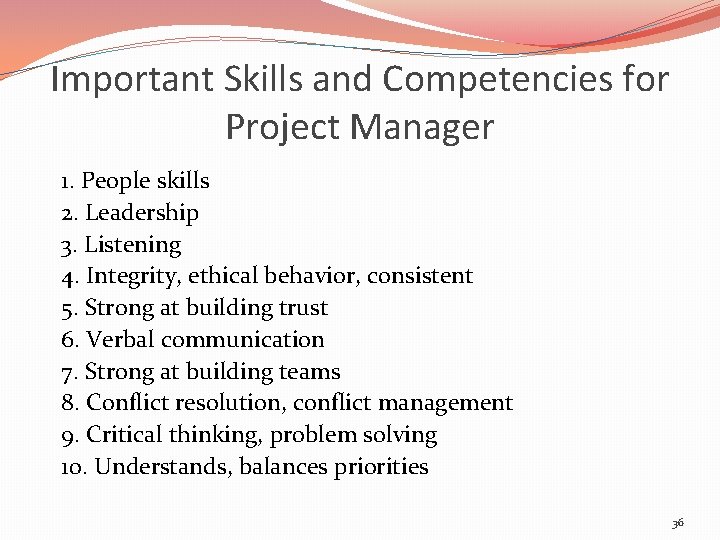 Important Skills and Competencies for Project Manager

1. People skills
2. Leadership
3. Listening
4. Integrity, ethical behavior, consistent
5. Strong at building trust
6. Verbal communication
7. Strong at building teams
8. Conflict resolution, conflict management
9. Critical thinking, problem solving
10. Understands, balances priorities

36